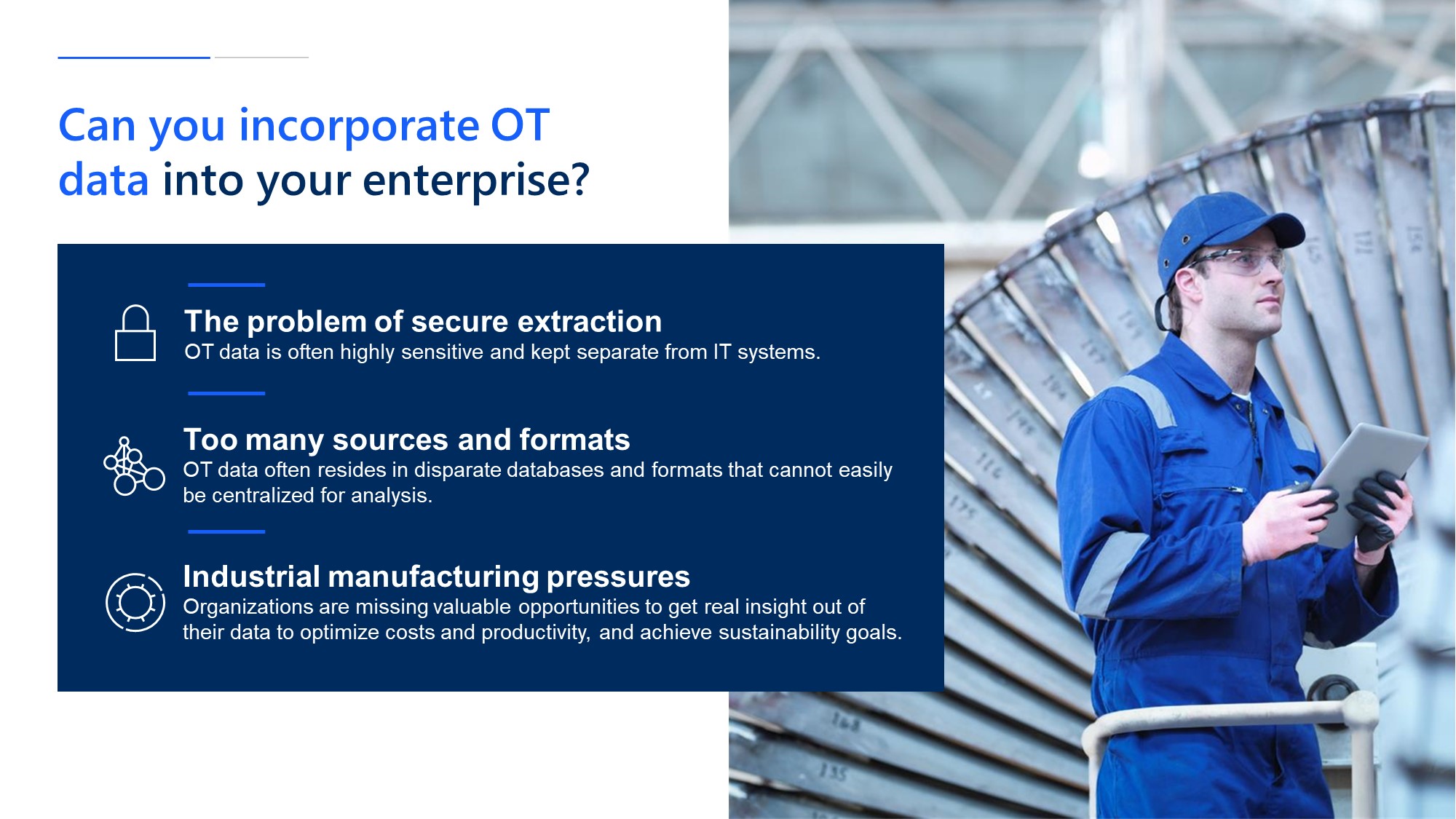 Can you incorporate OT data into your enterprise?

The problem of secure extraction
OT data is often highly sensitive and kept separate from IT systems.

Too many sources and formats
OT data often resides in disparate databases and formats that cannot easily be centralized for analysis.

Industrial manufacturing pressures
Organizations are missing valuable opportunities to get real insight out of their data to optimize costs and productivity, and achieve sustainability goals.